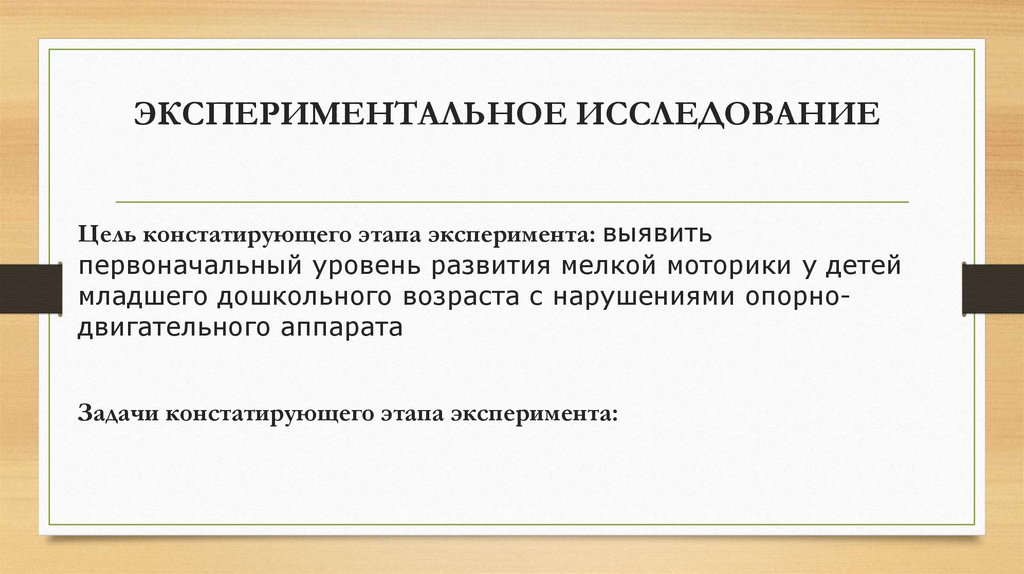 ЭКСПЕРИМЕНТАЛЬНОЕ ИССЛЕДОВАНИЕ

Цель констатирующего этапа эксперимента: выявить первоначальный уровень развития мелкой моторики у детей младшего дошкольного возраста с нарушениями опорно-двигательного аппарата

Задачи констатирующего этапа эксперимента: